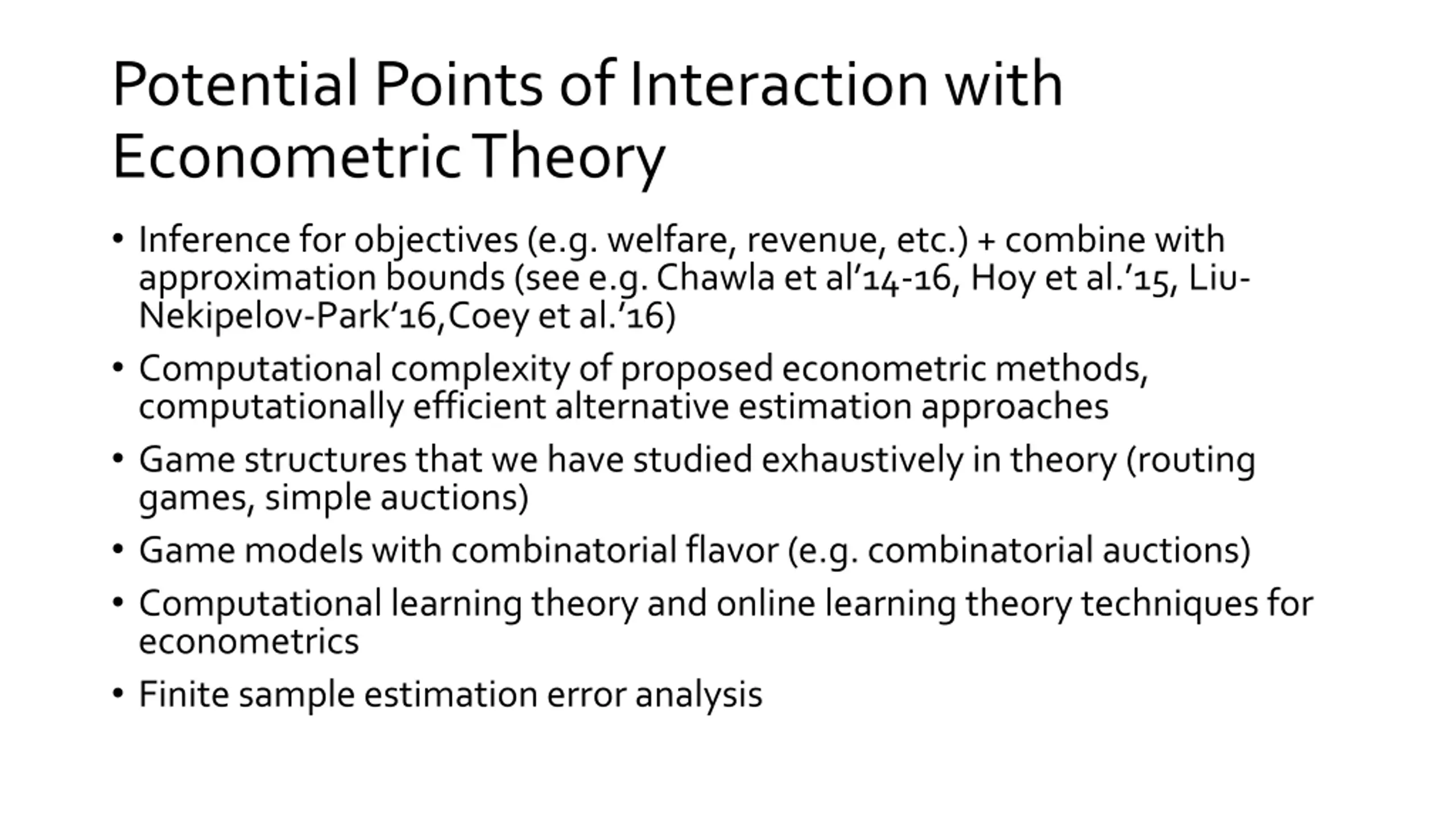 Potential Points of Interaction with Econometric Theory

• Inference for objectives (e.g. welfare, revenue, etc.) + combine with approximation bounds (see e.g. Chawla et al’14-16, Hoy et al.’15, Liu-Nekipelov-Park’16,Coey et al.’16)
• Computational complexity of proposed econometric methods, computationally efficient alternative estimation approaches
• Game structures that we have studied exhaustively in theory (routing games, simple auctions)
• Game models with combinatorial flavor (e.g. combinatorial auctions)
• Computational learning theory and online learning theory techniques for econometrics
• Finite sample estimation error analysis